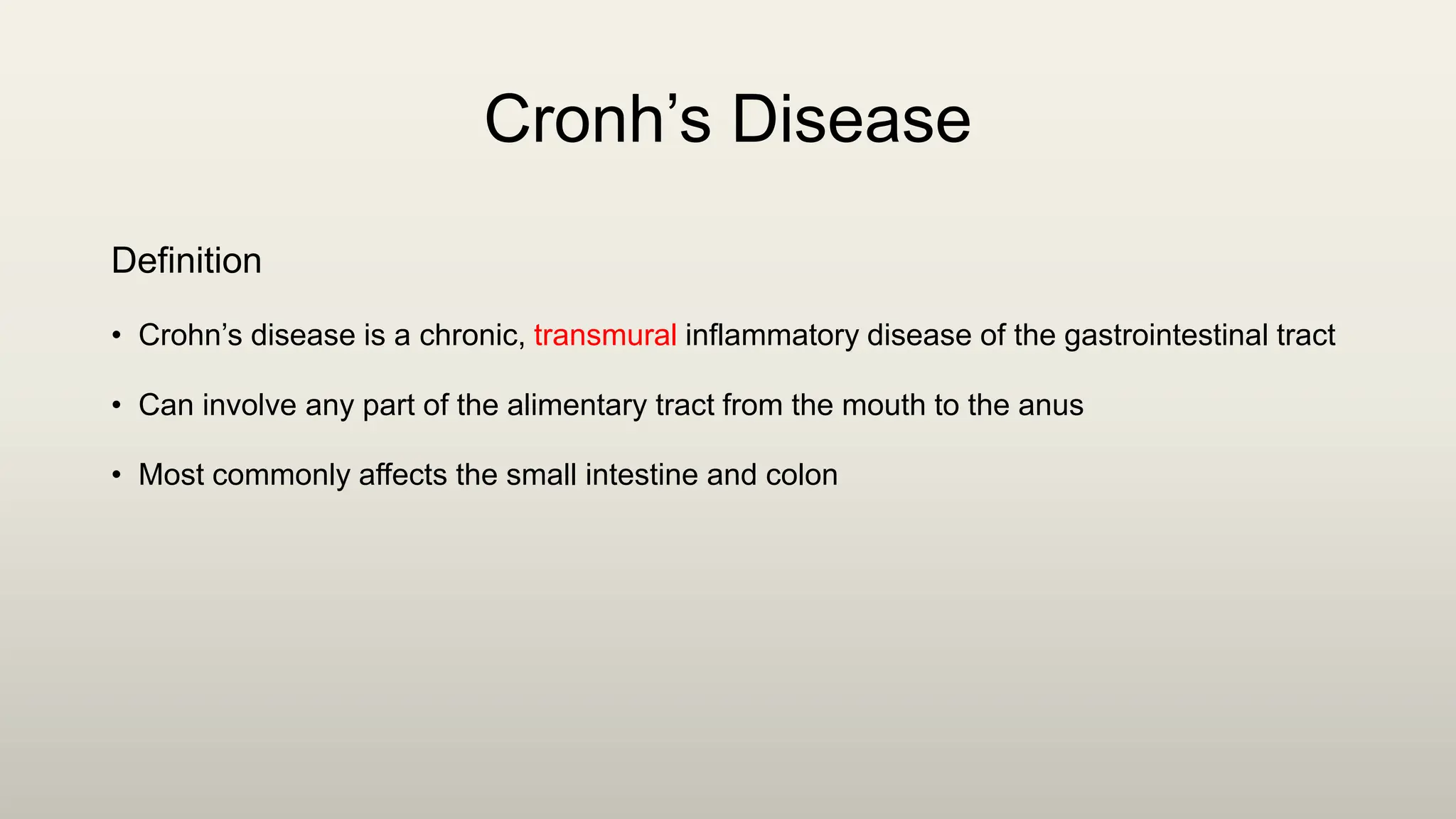 Cronh’s Disease

Definition

• Crohn’s disease is a chronic, transmural inflammatory disease of the gastrointestinal tract

• Can involve any part of the alimentary tract from the mouth to the anus

• Most commonly affects the small intestine and colon